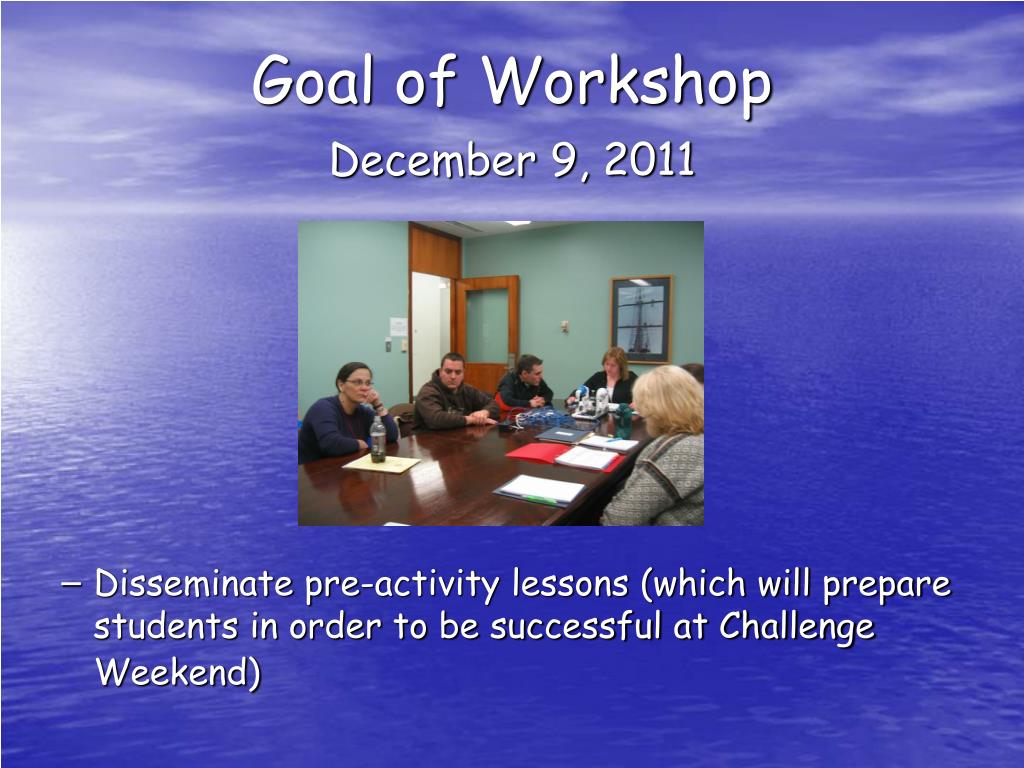 Goal of Workshop
December 9, 2011

– Disseminate pre-activity lessons (which will prepare students in order to be successful at Challenge Weekend)